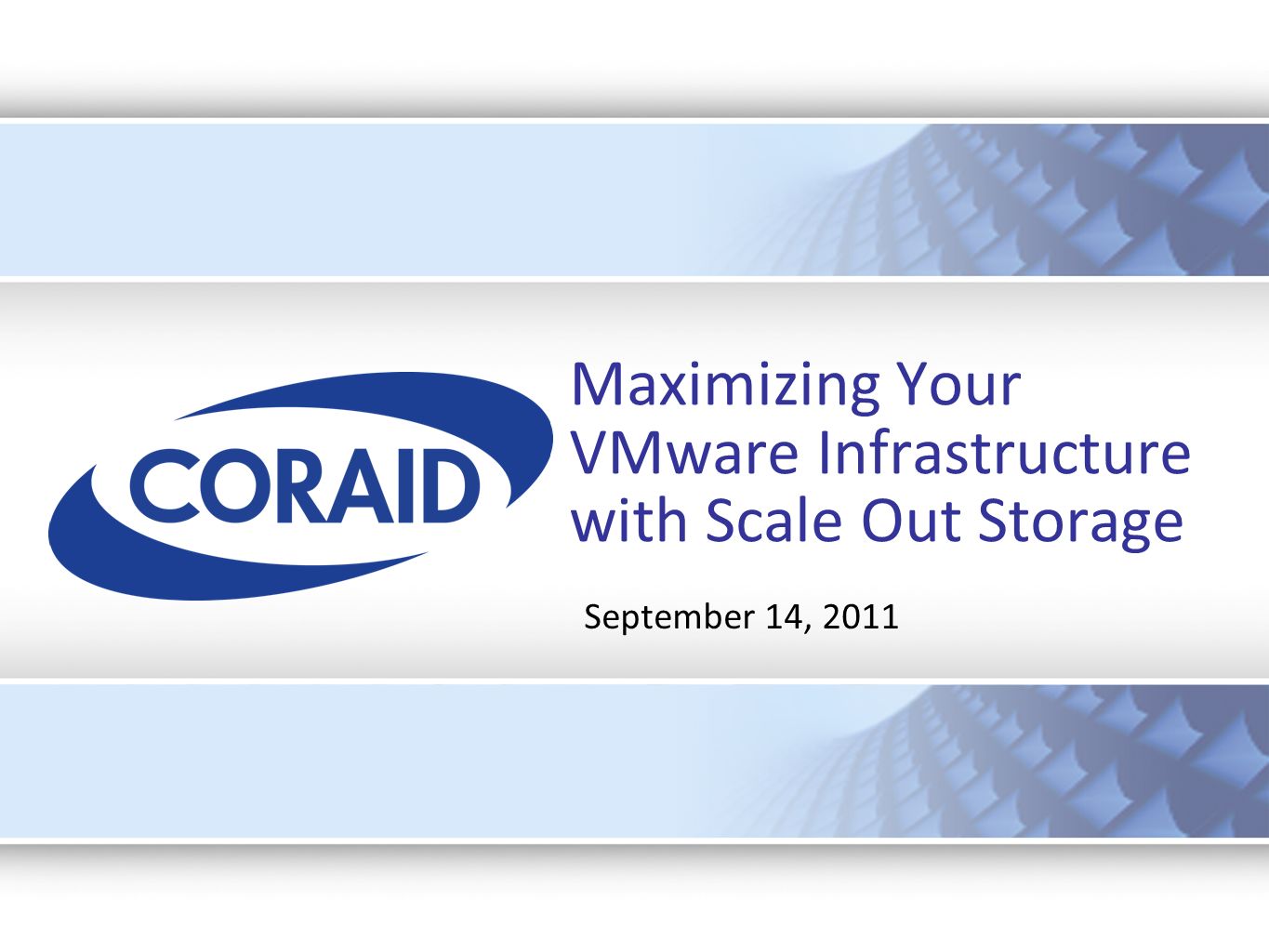 CORAID

Maximizing Your VMware Infrastructure with Scale Out Storage

September 14, 2011